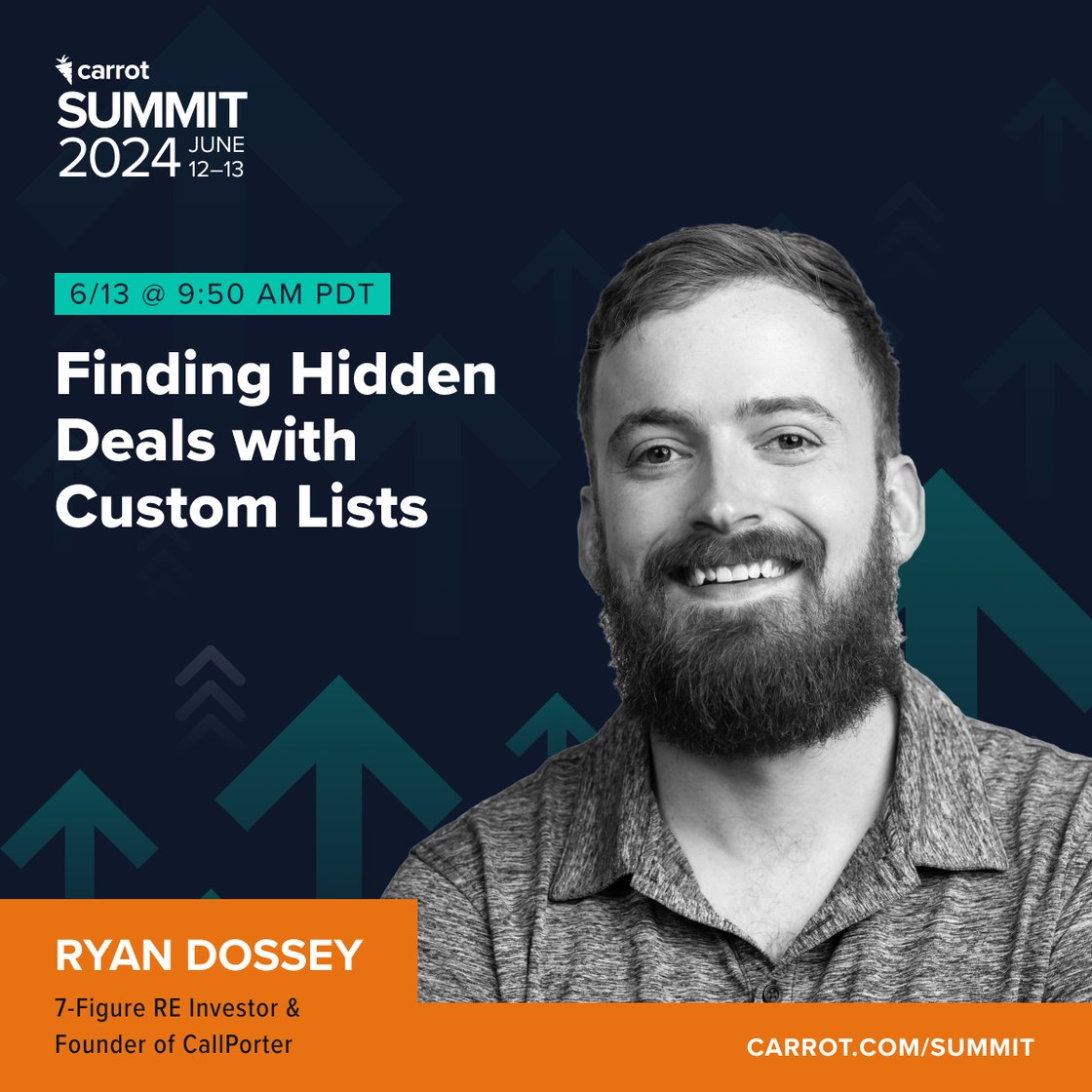 carrot
SUMMIT
2024 JUNE 12–13

6/13 @ 9:50 AM PDT

Finding Hidden Deals with Custom Lists

RYAN DOSSEY

7-Figure RE Investor & Founder of CallPorter

CARROT.COM/SUMMIT